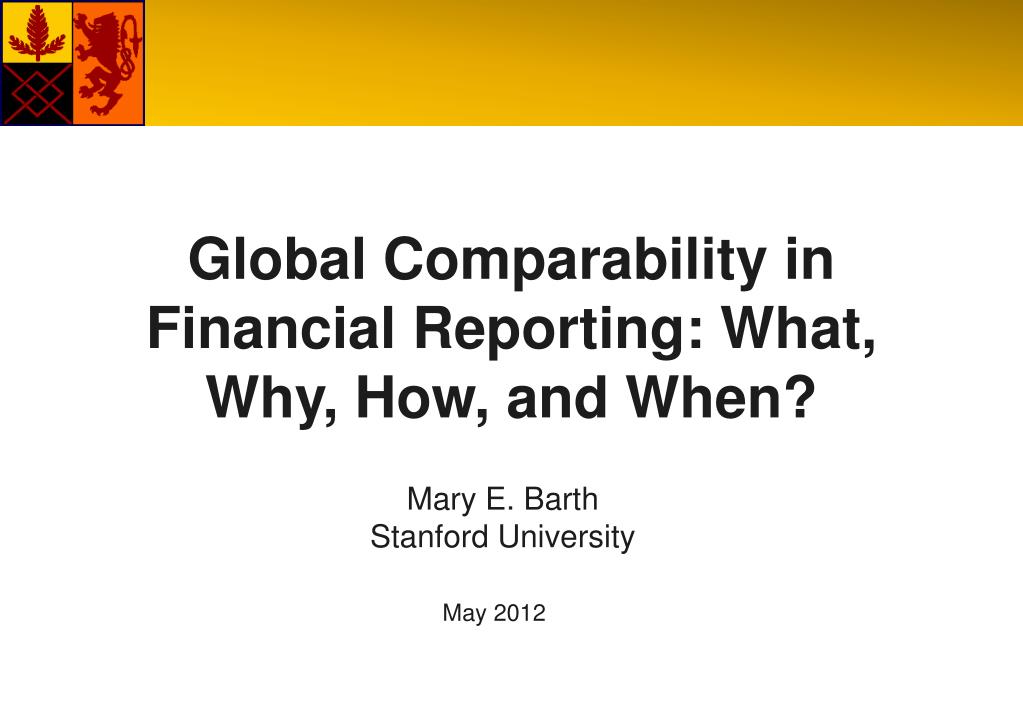 Global Comparability in Financial Reporting: What, Why, How, and When?

Mary E. Barth
Stanford University

May 2012